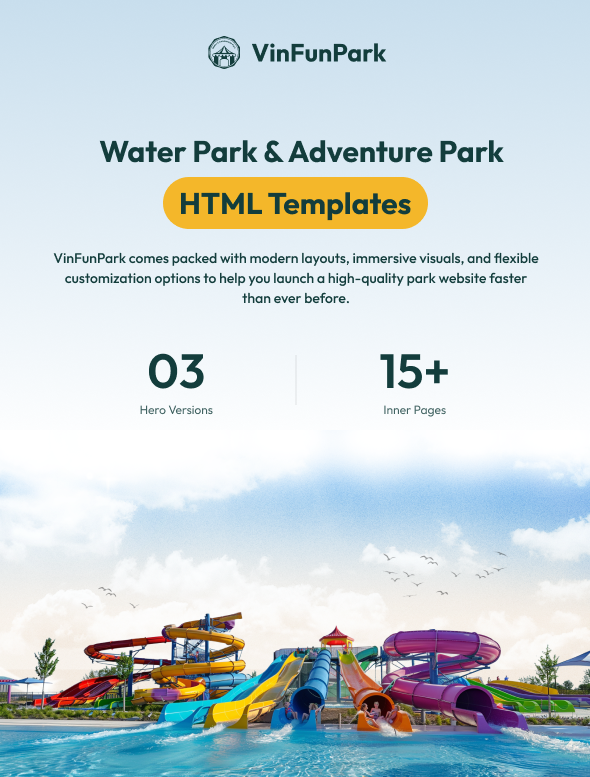 VinFunPark

Water Park & Adventure Park

HTML Templates

VinFunPark comes packed with modern layouts, immersive visuals, and flexible customization options to help you launch a high-quality park website faster than ever before.

03
Hero Versions

15+
Inner Pages